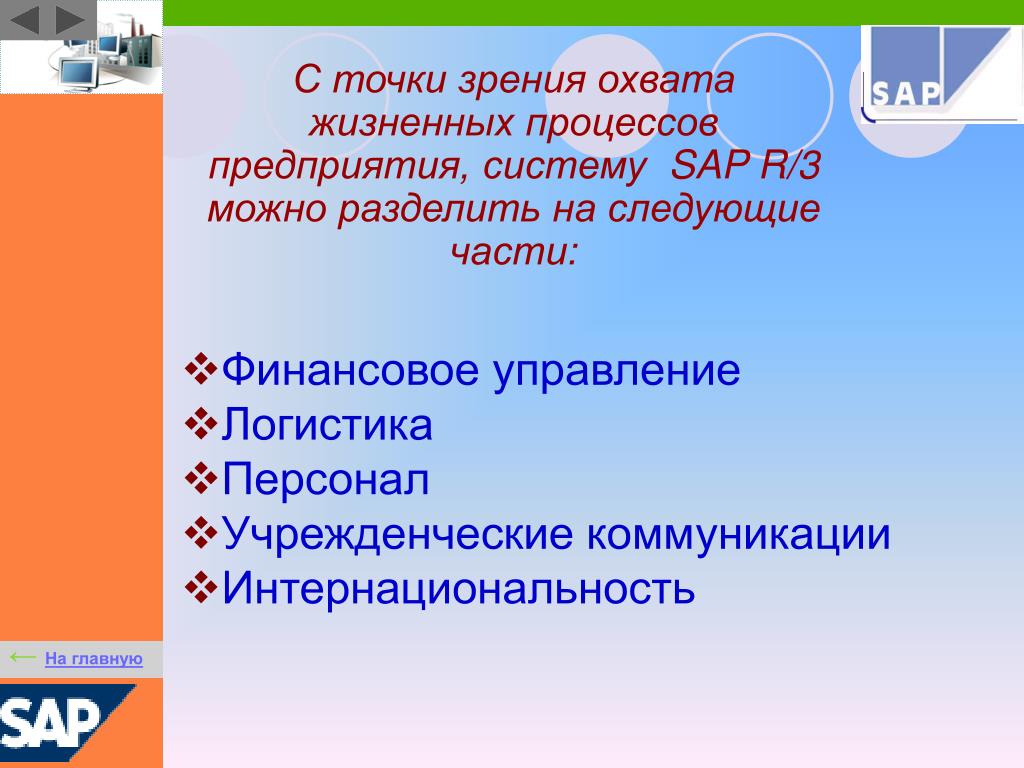 SAP

С точки зрения охвата жизненных процессов предприятия, систему SAP R/3 можно разделить на следующие части:

❖Финансовое управление
❖Логистика
❖Персонал
❖Учрежденческие коммуникации
❖Интернациональность

← На главную

SAP